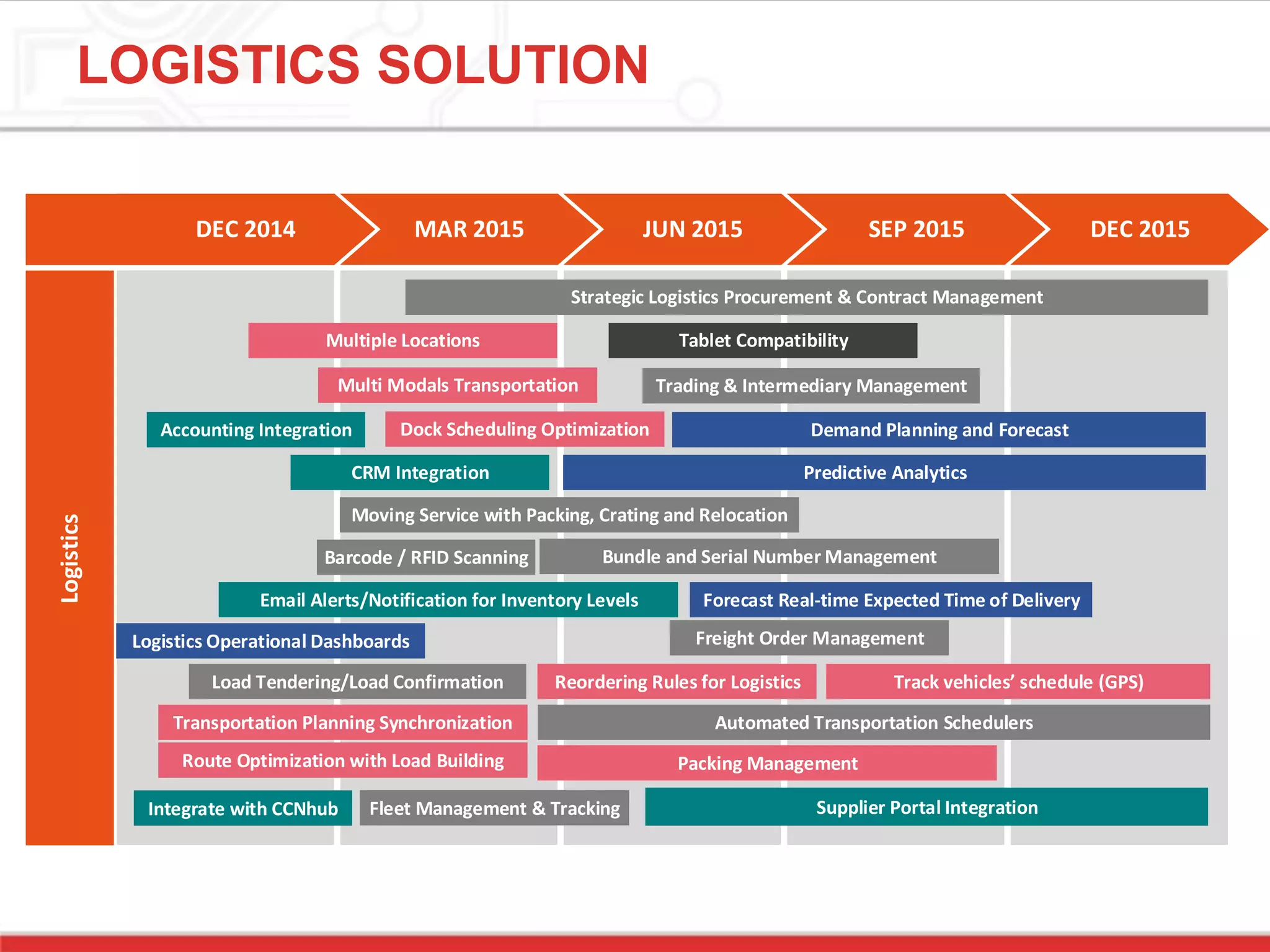 LOGISTICS SOLUTION

DEC 2014
MAR 2015
JUN 2015
SEP 2015
DEC 2015

Logistics

Strategic Logistics Procurement & Contract Management

Multiple Locations
Tablet Compatibility

Multi Modals Transportation
Trading & Intermediary Management

Accounting Integration
Dock Scheduling Optimization
Demand Planning and Forecast

CRM Integration
Predictive Analytics

Moving Service with Packing, Crating and Relocation

Barcode / RFID Scanning
Bundle and Serial Number Management

Email Alerts/Notification for Inventory Levels
Forecast Real-time Expected Time of Delivery

Logistics Operational Dashboards
Freight Order Management

Load Tendering/Load Confirmation
Reordering Rules for Logistics
Track vehicles' schedule (GPS)

Transportation Planning Synchronization
Automated Transportation Schedulers

Route Optimization with Load Building
Packing Management

Integrate with CCNhub
Fleet Management & Tracking
Supplier Portal Integration